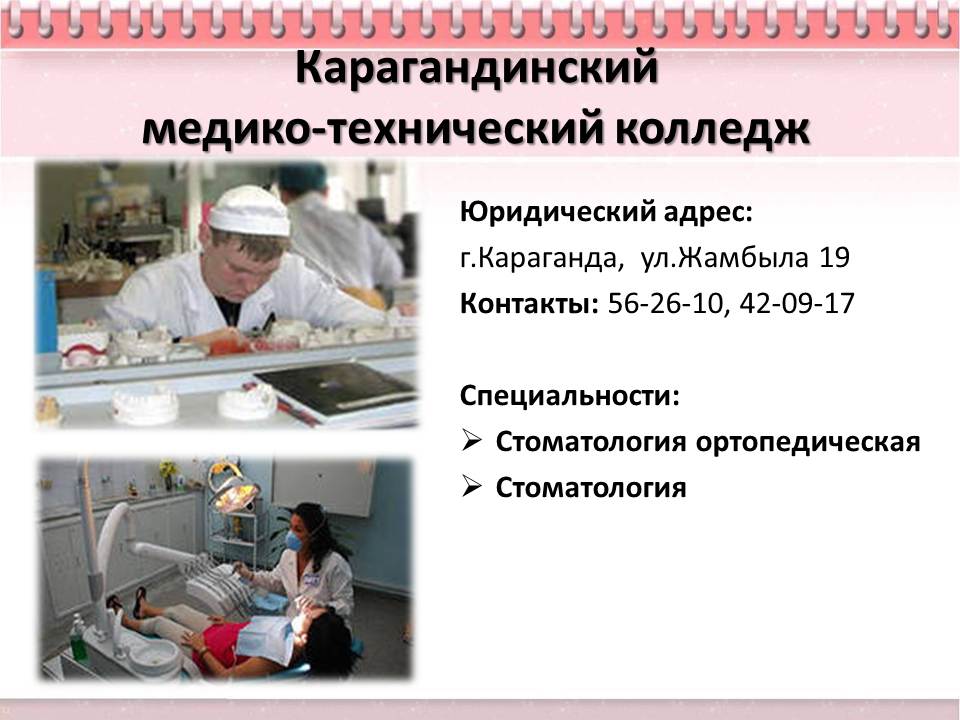 Карагандинский медико-технический колледж

Юридический адрес:

г.Караганда, ул.Жамбыла 19

Контакты: 56-26-10, 42-09-17

Специальности:

➢ Стоматология ортопедическая
➢ Стоматология